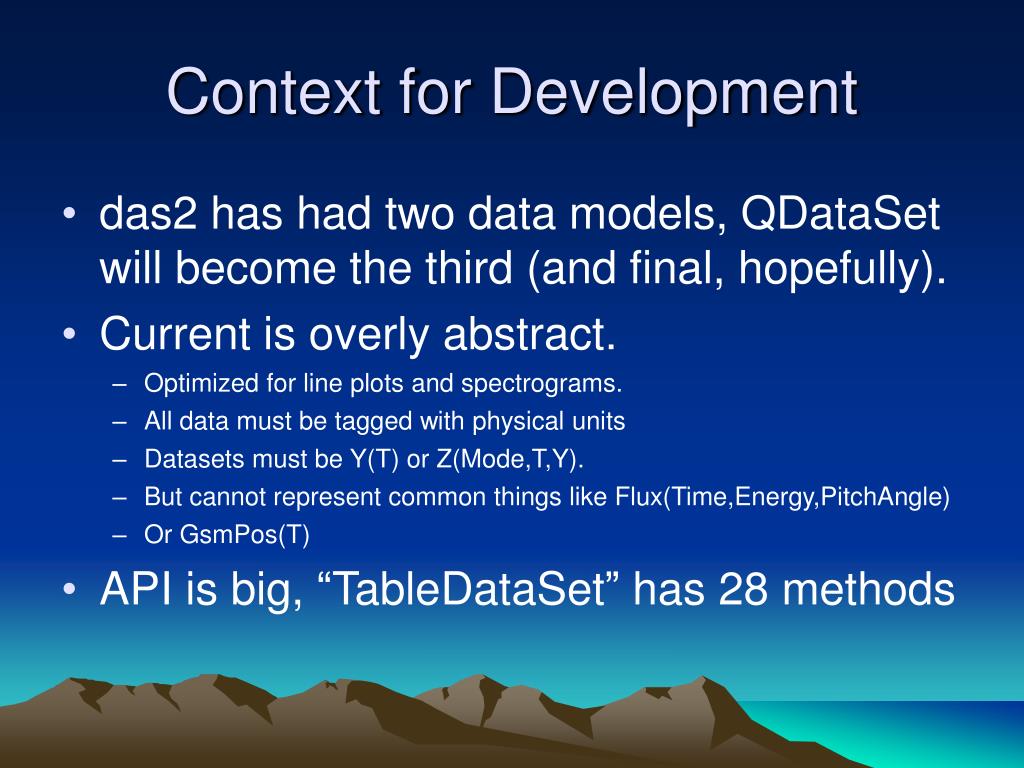 Context for Development

• das2 has had two data models, QDataSet will become the third (and final, hopefully).
• Current is overly abstract.
– Optimized for line plots and spectrograms.
– All data must be tagged with physical units
– Datasets must be Y(T) or Z(Mode,T,Y).
– But cannot represent common things like Flux(Time,Energy,PitchAngle)
– Or GsmPos(T)
• API is big, “TableDataSet” has 28 methods